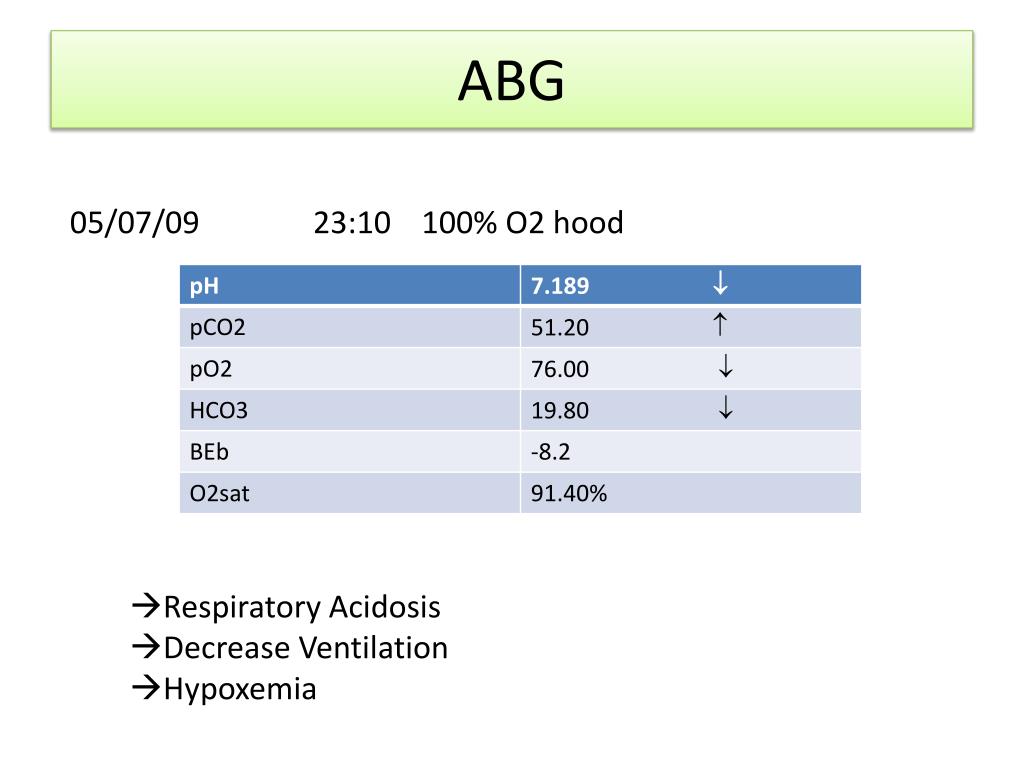 ABG

05/07/09 23:10 100% O2 hood

| pH | 7.189 ↓ |
|---|---|
| pCO2 | 51.20 ↑ |
| pO2 | 76.00 ↓ |
| HCO3 | 19.80 ↓ |
| BEb | -8.2 |
| O2sat | 91.40% |

→Respiratory Acidosis
→Decrease Ventilation
→Hypoxemia